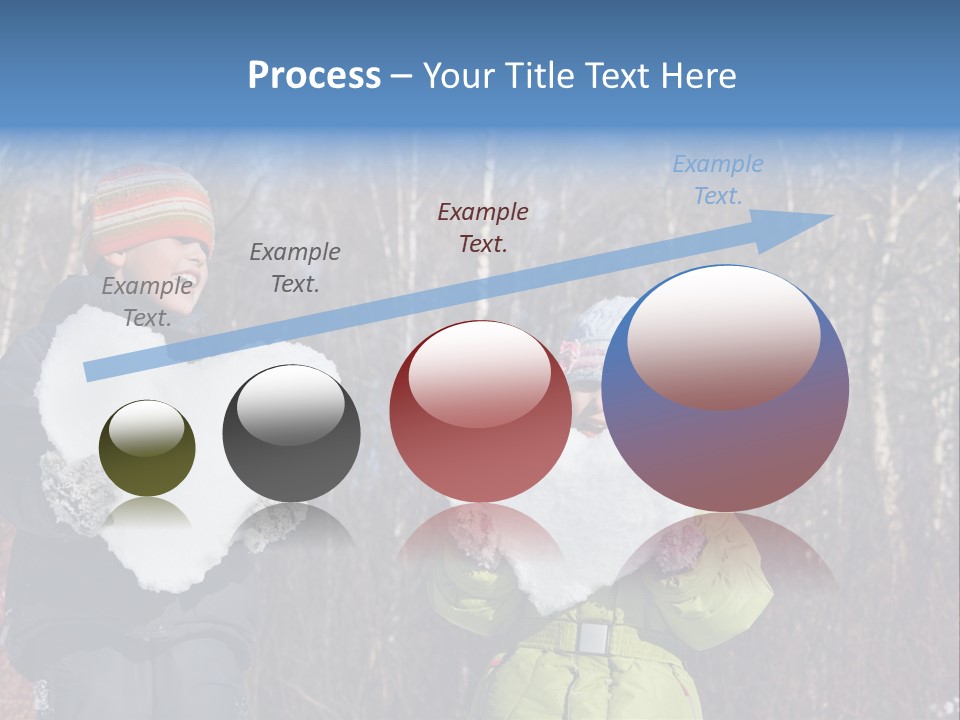 Process – Your Title Text Here

Example Text.

Example Text.

Example Text.

Example Text.